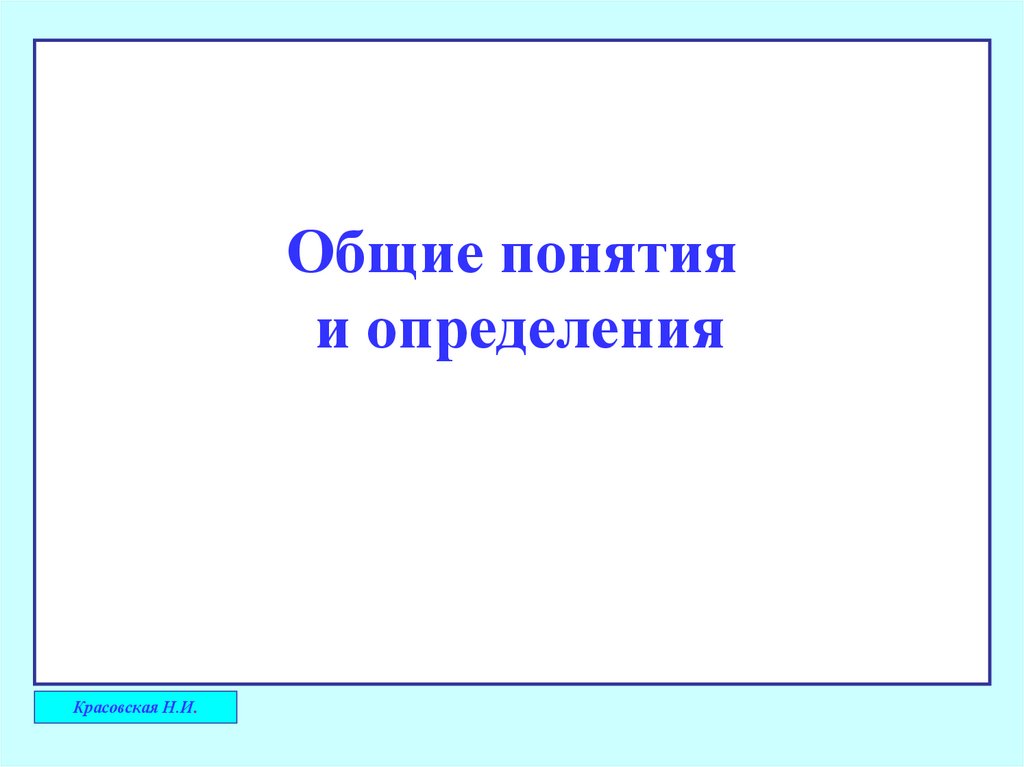 Общие понятия
и определения

Красовская Н.И.